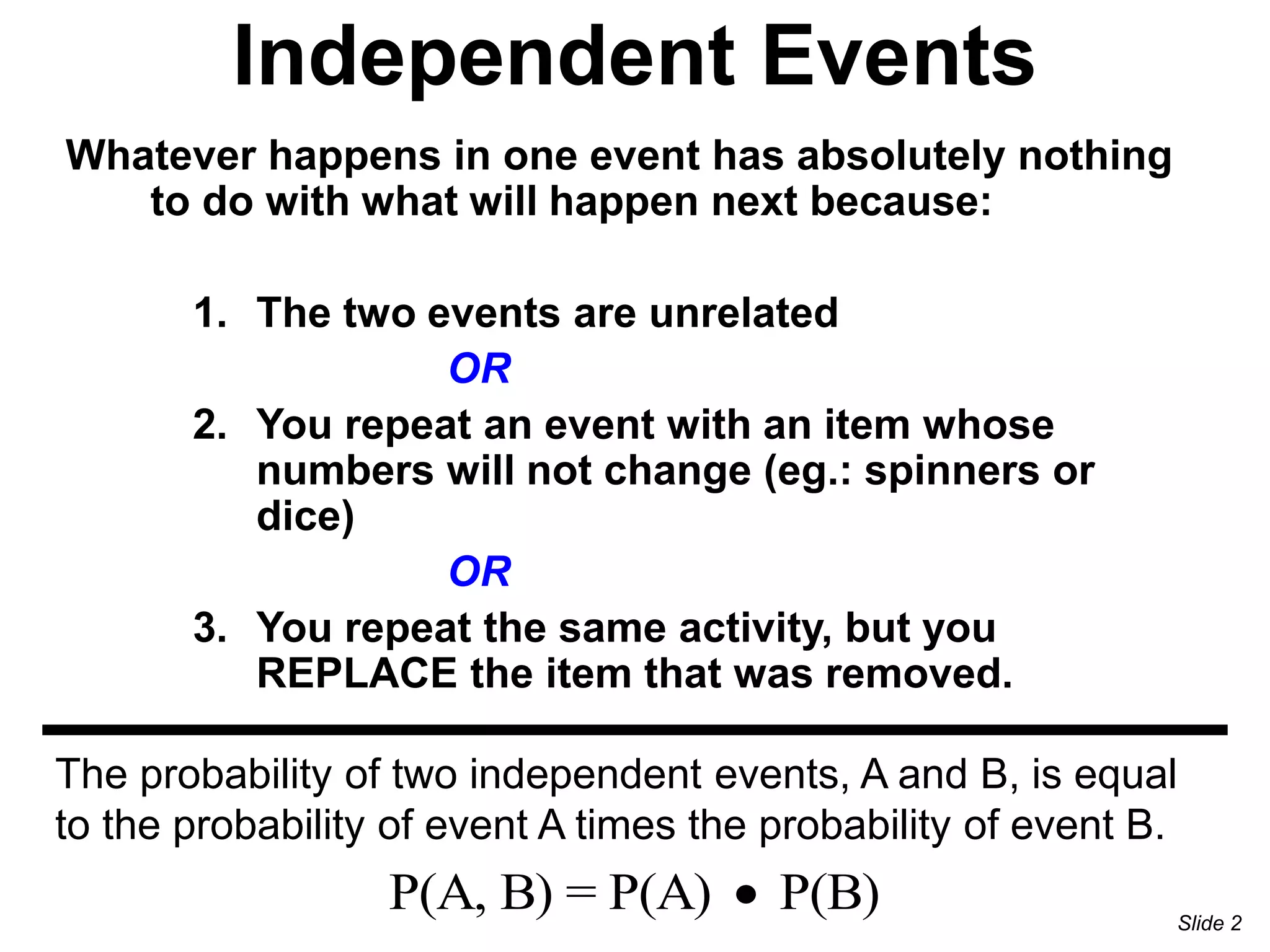 Independent Events

Whatever happens in one event has absolutely nothing to do with what will happen next because:

1. The two events are unrelated

OR

2. You repeat an event with an item whose numbers will not change (eg.: spinners or dice)

OR

3. You repeat the same activity, but you REPLACE the item that was removed.

The probability of two independent events, A and B, is equal to the probability of event A times the probability of event B.

$P(A, B) = P(A) \bullet P(B)$

Slide 2